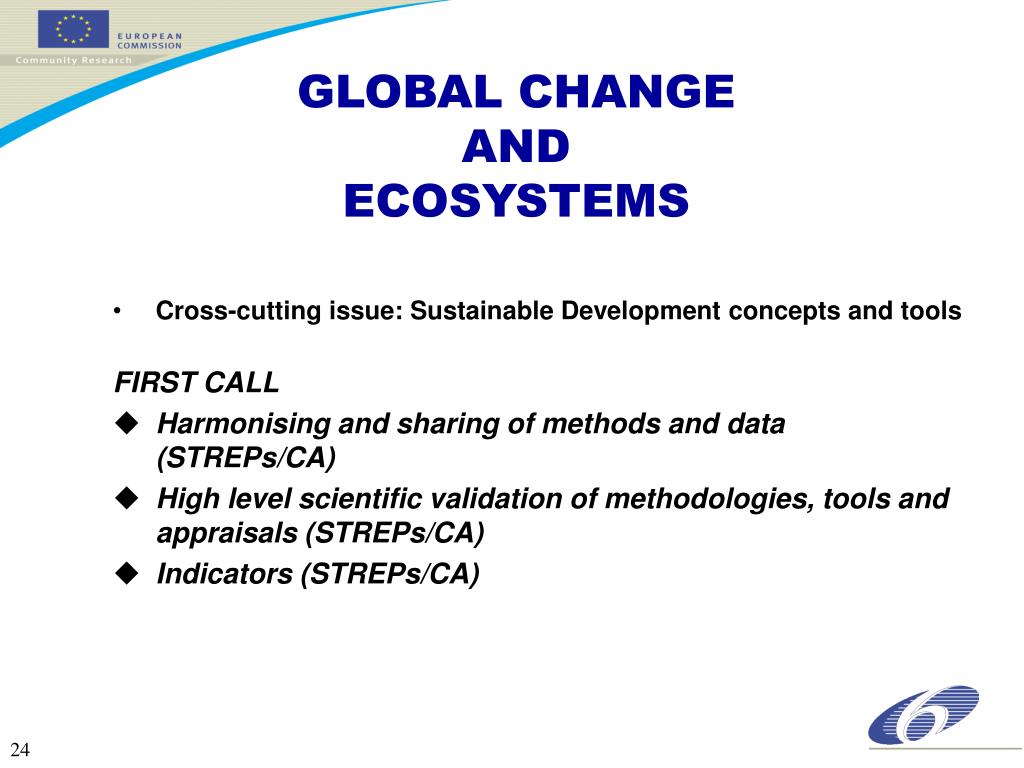 EUROPEAN COMMISSION
Community Research

GLOBAL CHANGE
AND
ECOSYSTEMS

• Cross-cutting issue: Sustainable Development concepts and tools

FIRST CALL

◆ Harmonising and sharing of methods and data (STREPs/CA)

◆ High level scientific validation of methodologies, tools and appraisals (STREPs/CA)

◆ Indicators (STREPs/CA)

24